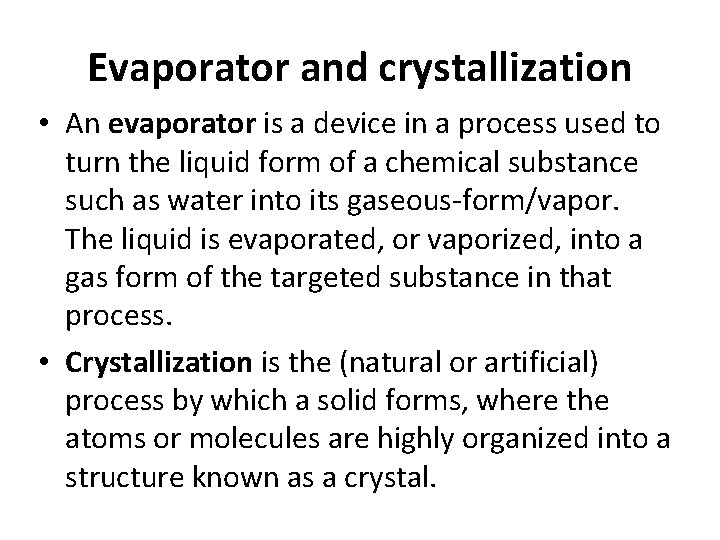 Evaporator and crystallization

• An evaporator is a device in a process used to turn the liquid form of a chemical substance such as water into its gaseous-form/vapor. The liquid is evaporated, or vaporized, into a gas form of the targeted substance in that process.

• Crystallization is the (natural or artificial) process by which a solid forms, where the atoms or molecules are highly organized into a structure known as a crystal.